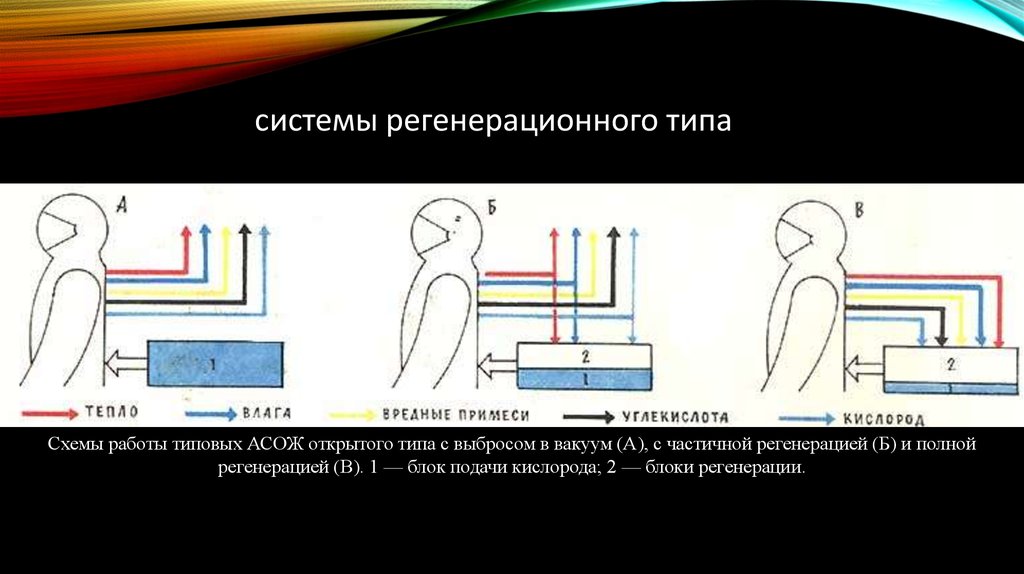 системы регенерационного типа

А

1

Б

2

1

В

2

1

ТЕПЛО ВЛАГА ВРЕДНЫЕ ПРИМЕСИ УГЛЕКИСЛОТА КИСЛОРОД

Схемы работы типовых АСОЖ открытого типа с выбросом в вакуум (А), с частичной регенерацией (Б) и полной регенерацией (В). 1 — блок подачи кислорода; 2 — блоки регенерации.